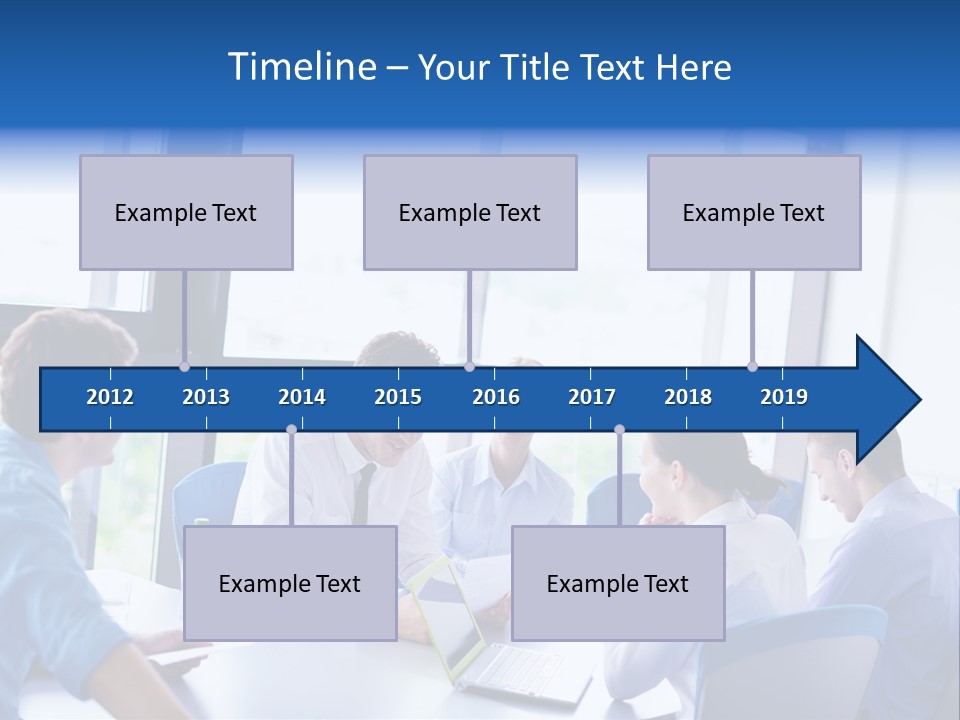 Timeline – Your Title Text Here

Example Text

Example Text

Example Text

2012 2013 2014 2015 2016 2017 2018 2019

Example Text

Example Text